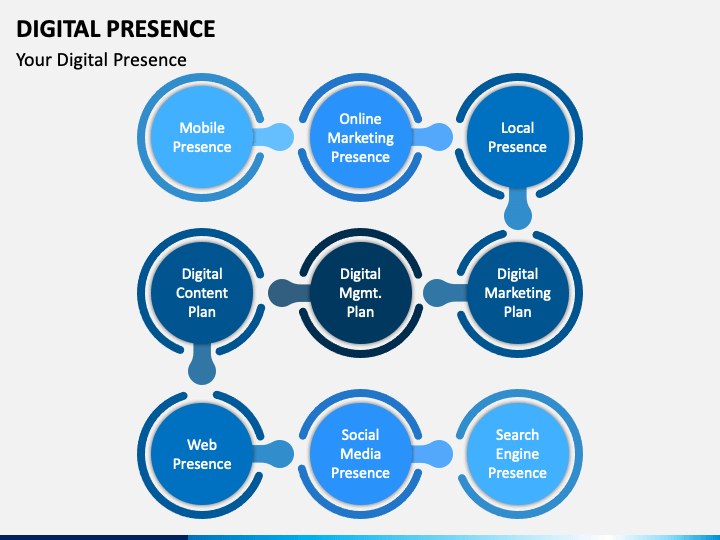 DIGITAL PRESENCE

Your Digital Presence

Mobile Presence

Online Marketing Presence

Local Presence

Digital Content Plan

Digital Mgmt. Plan

Digital Marketing Plan

Web Presence

Social Media Presence

Search Engine Presence